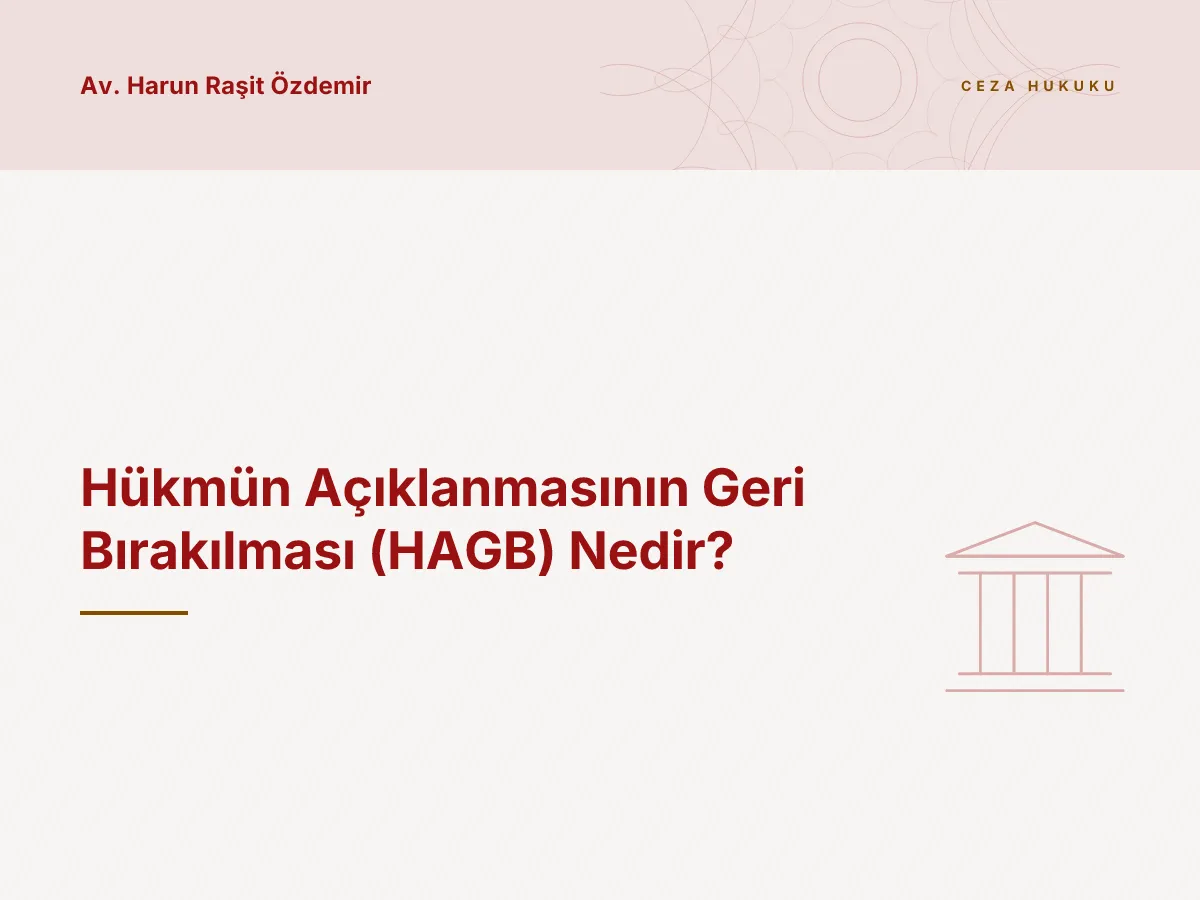 Av. Harun Raşit Özdemir

CEZA HUKUKU

Hükmün Açıklanmasının Geri Bırakılması (HAGB) Nedir?